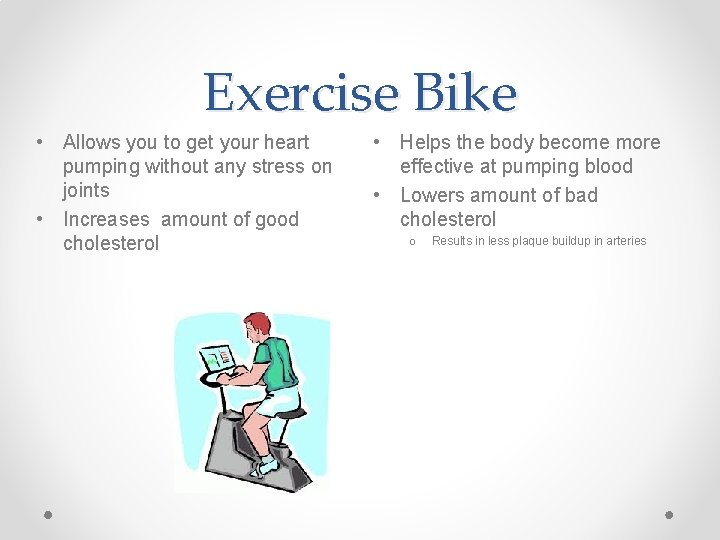 Exercise Bike

• Allows you to get your heart pumping without any stress on joints
• Increases amount of good cholesterol

• Helps the body become more effective at pumping blood
• Lowers amount of bad cholesterol
   o Results in less plaque buildup in arteries